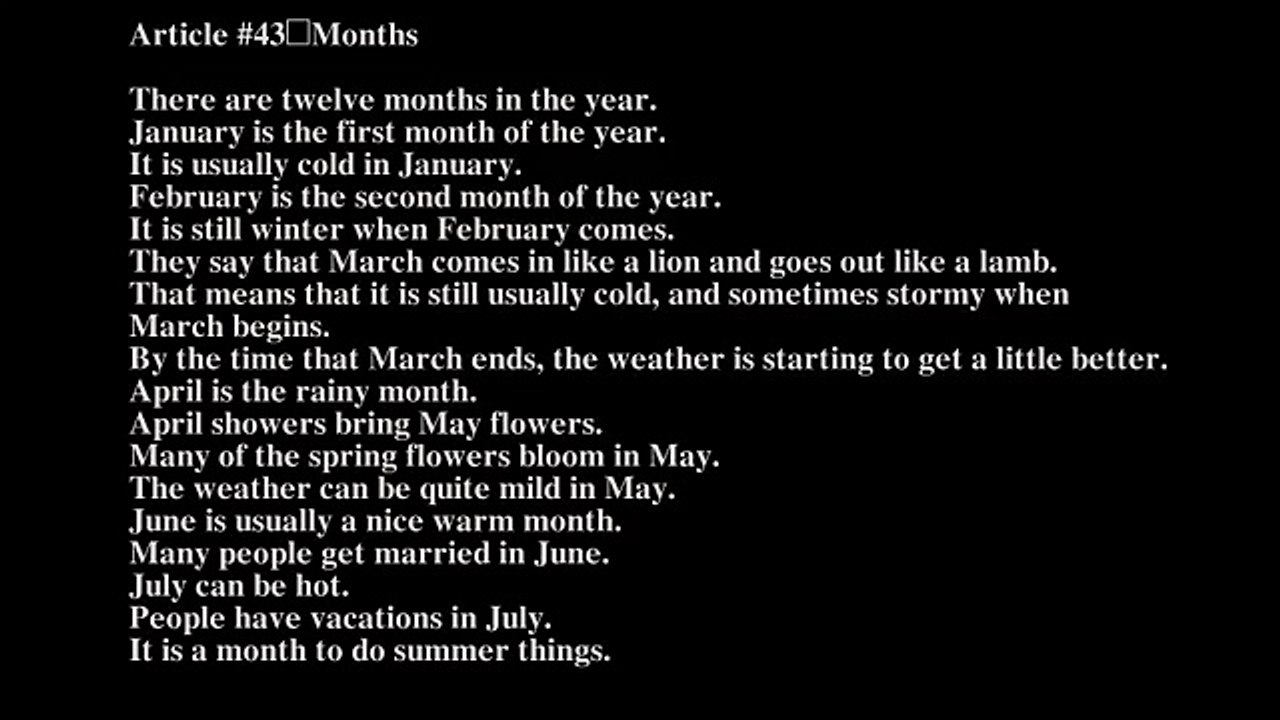 Article #43□Months

There are twelve months in the year.
January is the first month of the year.
It is usually cold in January.
February is the second month of the year.
It is still winter when February comes.
They say that March comes in like a lion and goes out like a lamb.
That means that it is still usually cold, and sometimes stormy when March begins.
By the time that March ends, the weather is starting to get a little better.
April is the rainy month.
April showers bring May flowers.
Many of the spring flowers bloom in May.
The weather can be quite mild in May.
June is usually a nice warm month.
Many people get married in June.
July can be hot.
People have vacations in July.
It is a month to do summer things.